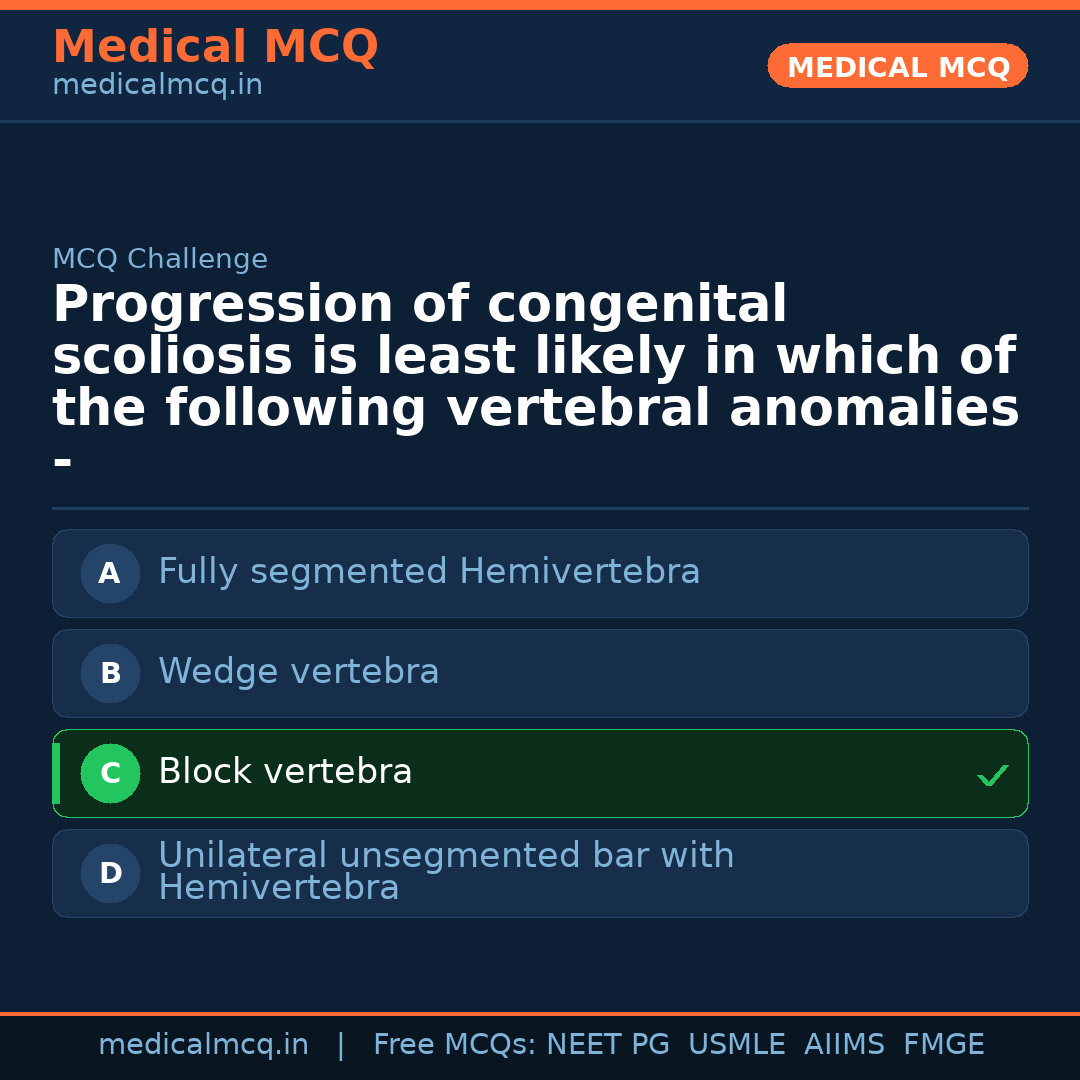 Medical MCQ
medicalmcq.in

MEDICAL MCQ

MCQ Challenge

Progression of congenital scoliosis is least likely in which of the following vertebral anomalies -

A Fully segmented Hemivertebra

B Wedge vertebra

C Block vertebra ✓

D Unilateral unsegmented bar with Hemivertebra

medicalmcq.in | Free MCQs: NEET PG USMLE AIIMS FMGE